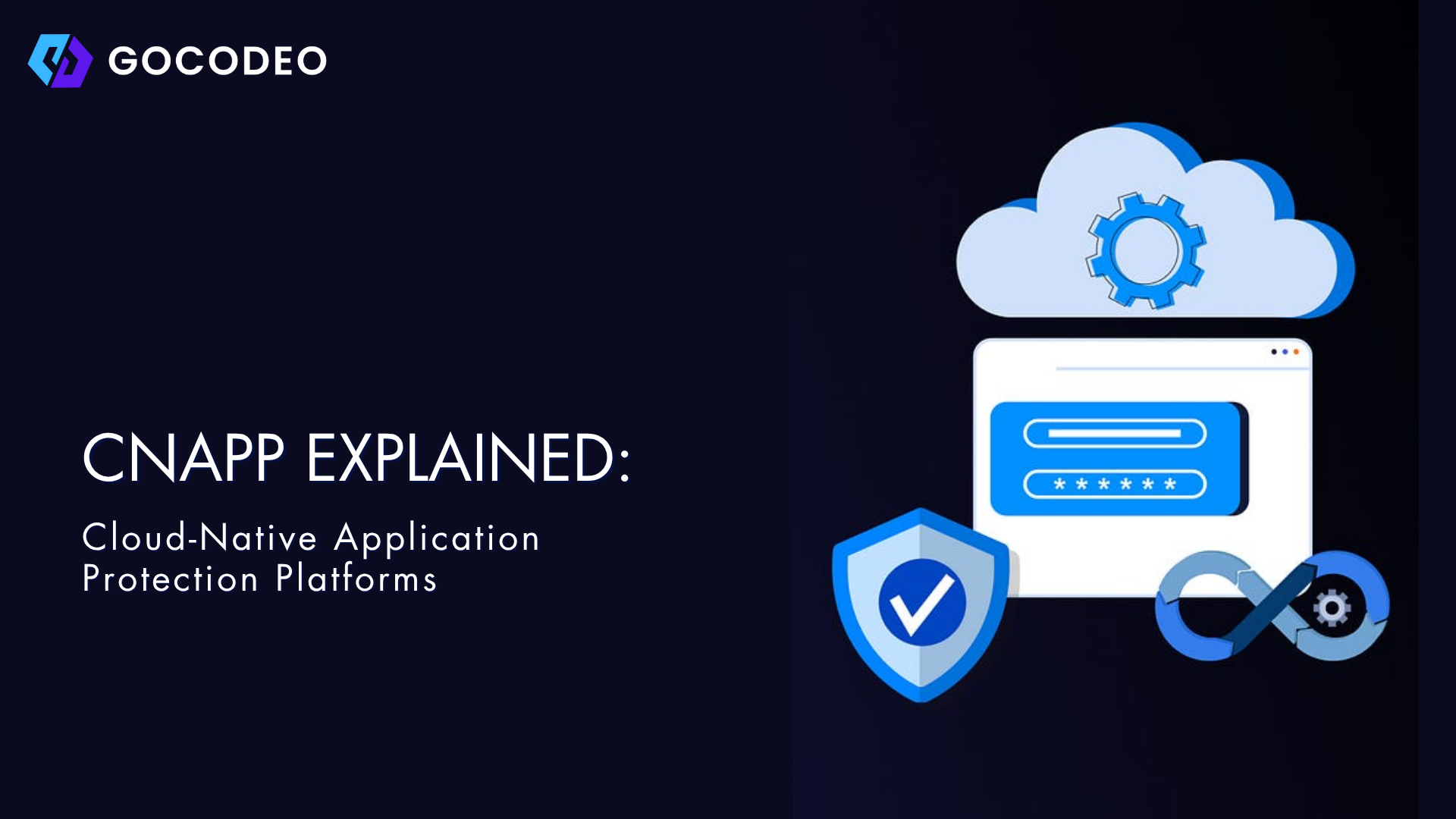 GOCODEO

CNAPP EXPLAINED:

Cloud-Native Application Protection Platforms

******